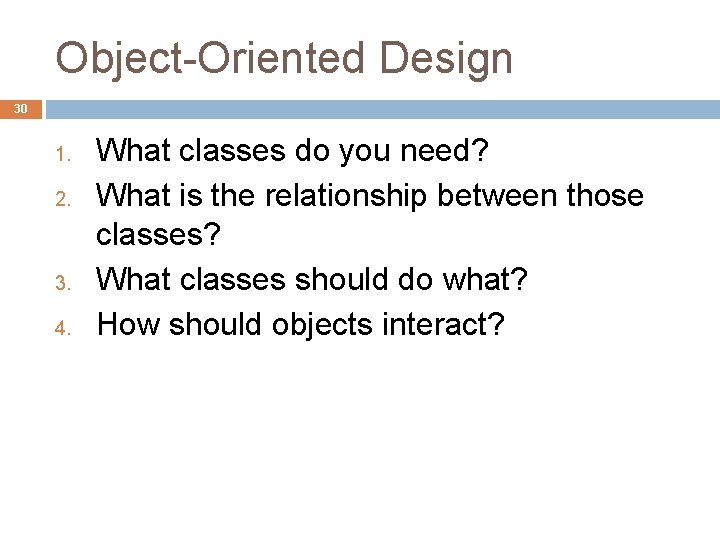 Object-Oriented Design

30

1. What classes do you need?
2. What is the relationship between those classes?
3. What classes should do what?
4. How should objects interact?